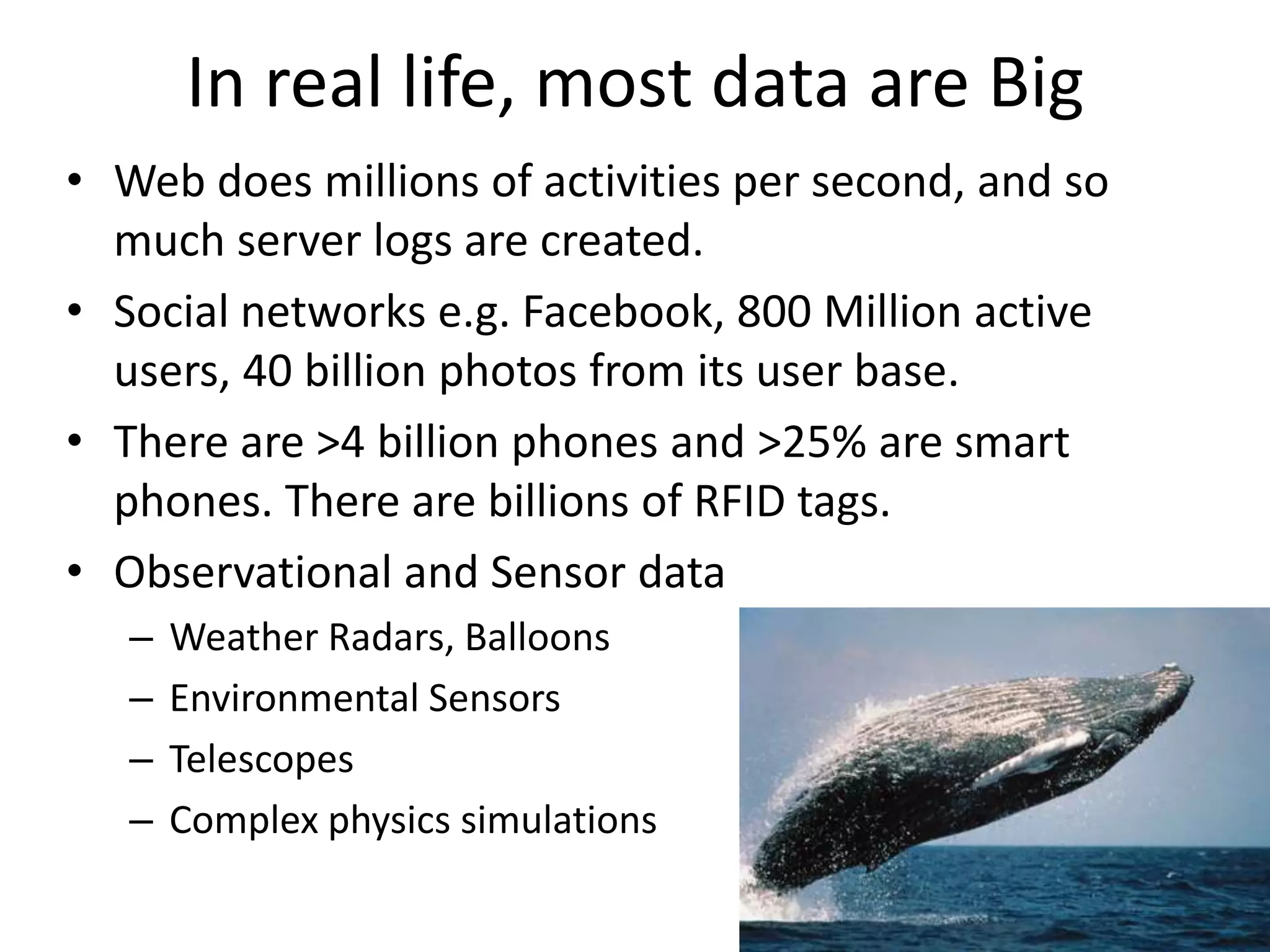 In real life, most data are Big

• Web does millions of activities per second, and so much server logs are created.
• Social networks e.g. Facebook, 800 Million active users, 40 billion photos from its user base.
• There are >4 billion phones and >25% are smart phones. There are billions of RFID tags.
• Observational and Sensor data
  – Weather Radars, Balloons
  – Environmental Sensors
  – Telescopes
  – Complex physics simulations